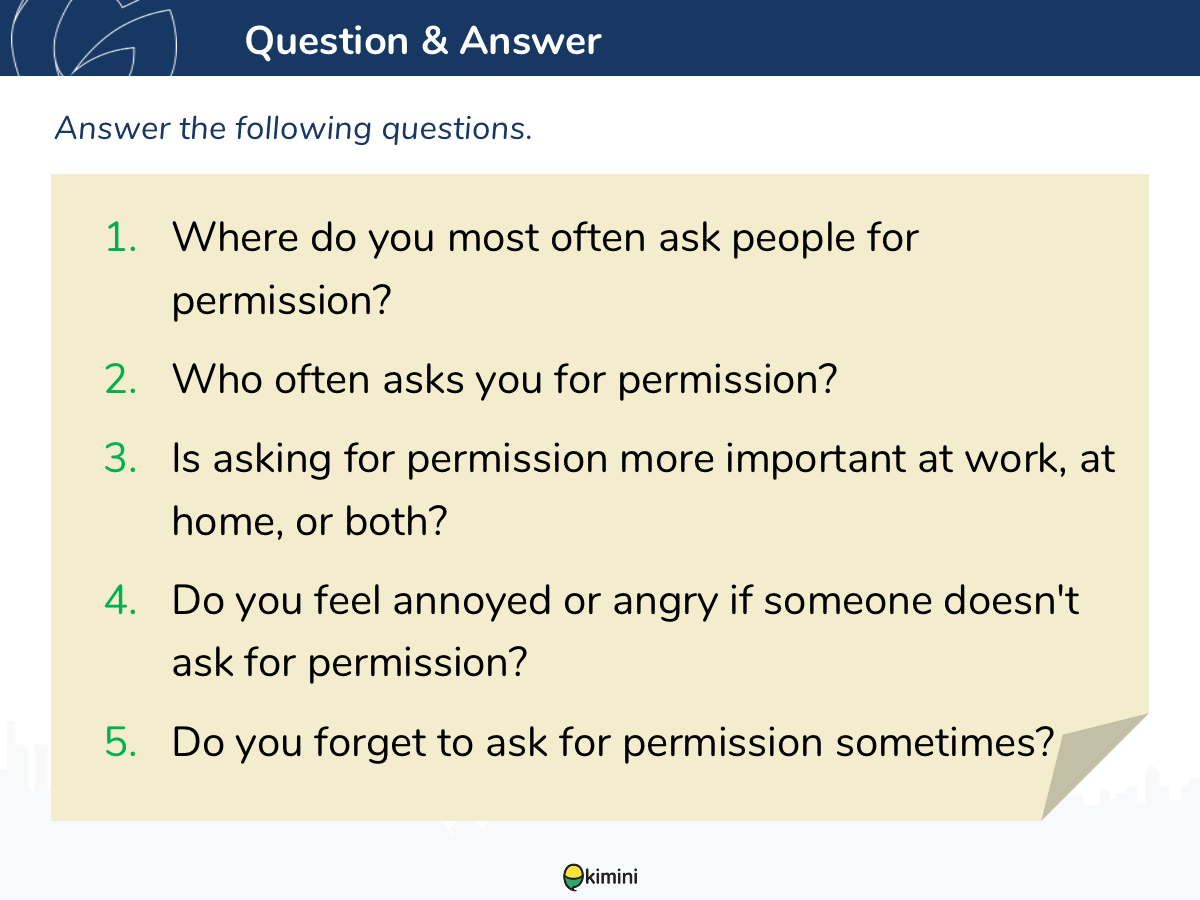 Question & Answer

Answer the following questions.

1. Where do you most often ask people for permission?
2. Who often asks you for permission?
3. Is asking for permission more important at work, at home, or both?
4. Do you feel annoyed or angry if someone doesn't ask for permission?
5. Do you forget to ask for permission sometimes?

kimini